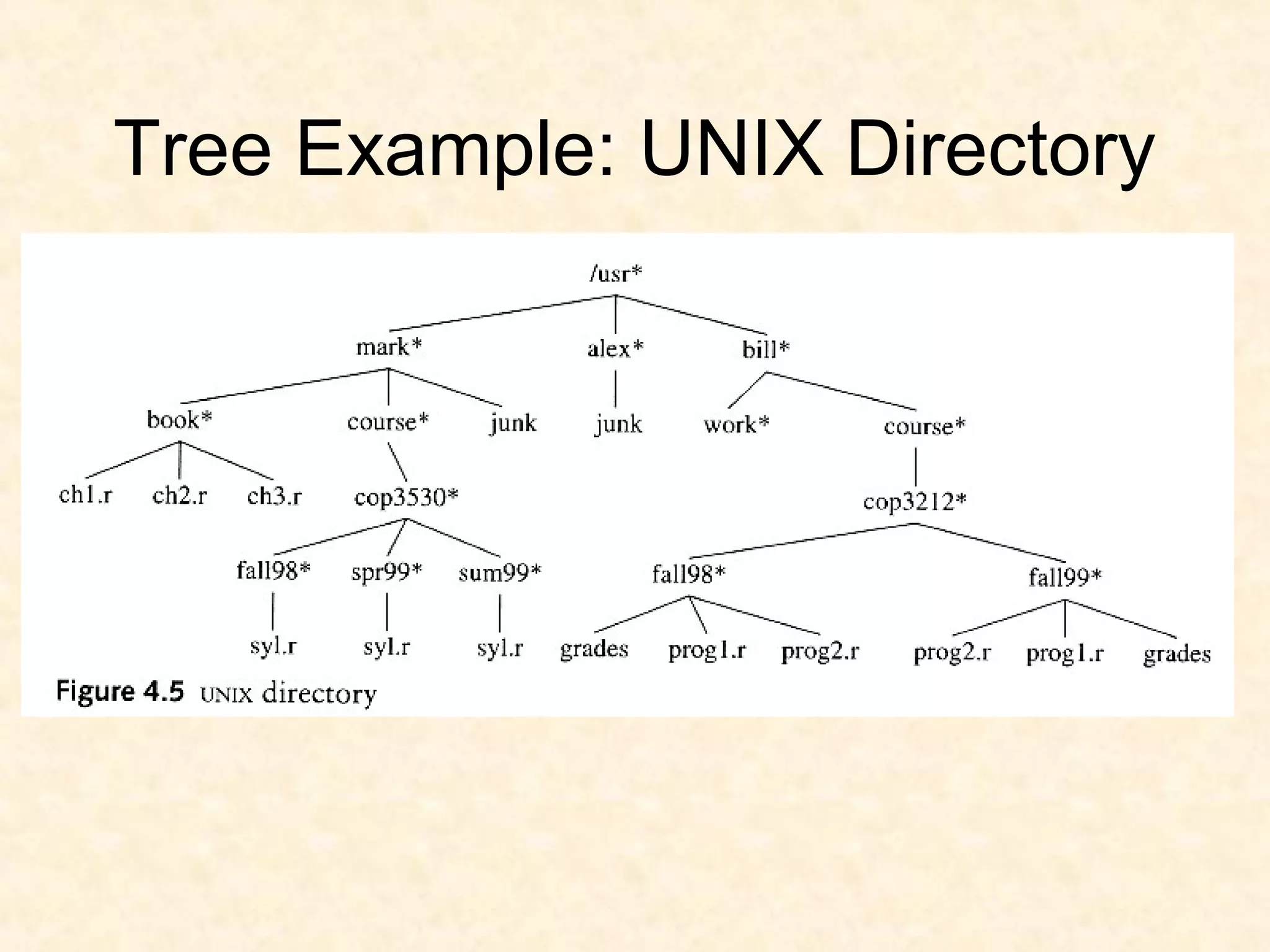 Tree Example: UNIX Directory

/usr*

mark* alex* bill*

book* course* junk junk work* course*

ch1.r ch2.r ch3.r cop3530* cop3212*

fall98* spr99* sum99* fall98* fall99*

syl.r syl.r syl.r grades prog1.r prog2.r prog2.r prog1.r grades

Figure 4.5 UNIX directory